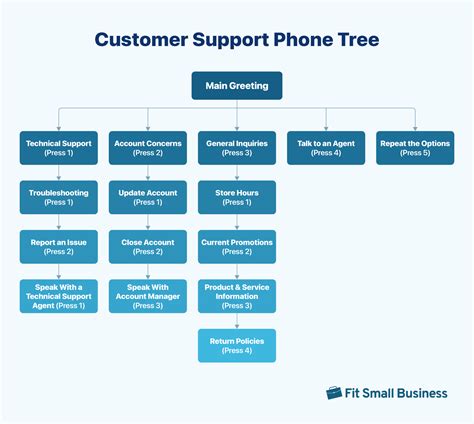 Customer Support Phone Tree

Main Greeting

Technical Support (Press 1)

Troubleshooting (Press 1)

Report an Issue (Press 2)

Speak With a Technical Support Agent (Press 1)

Account Concerns (Press 2)

Update Account (Press 1)

Close Account (Press 2)

Speak With Account Manager (Press 3)

General Inquiries (Press 3)

Store Hours (Press 1)

Current Promotions (Press 2)

Product & Service Information (Press 3)

Return Policies (Press 4)

Talk to an Agent (Press 4)

Repeat the Options (Press 5)

Fit Small Business